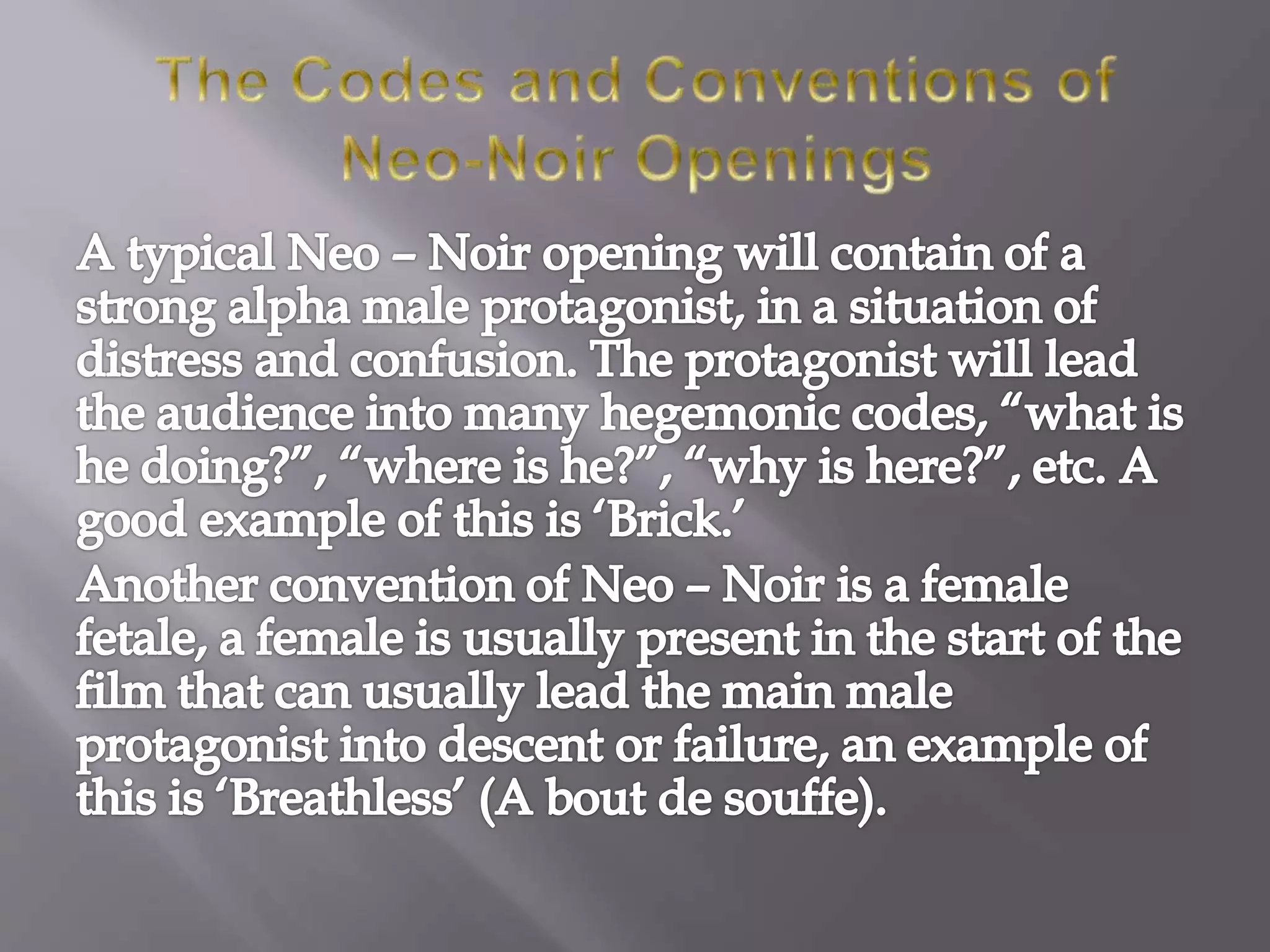 The Codes and Conventions of Neo-Noir Openings

A typical Neo – Noir opening will contain of a strong alpha male protagonist, in a situation of distress and confusion. The protagonist will lead the audience into many hegemonic codes, “what is he doing?”, “where is he?”, “why is here?”, etc. A good example of this is ‘Brick.’

Another convention of Neo – Noir is a female fetale, a female is usually present in the start of the film that can usually lead the main male protagonist into descent or failure, an example of this is ‘Breathless’ (A bout de souffe).